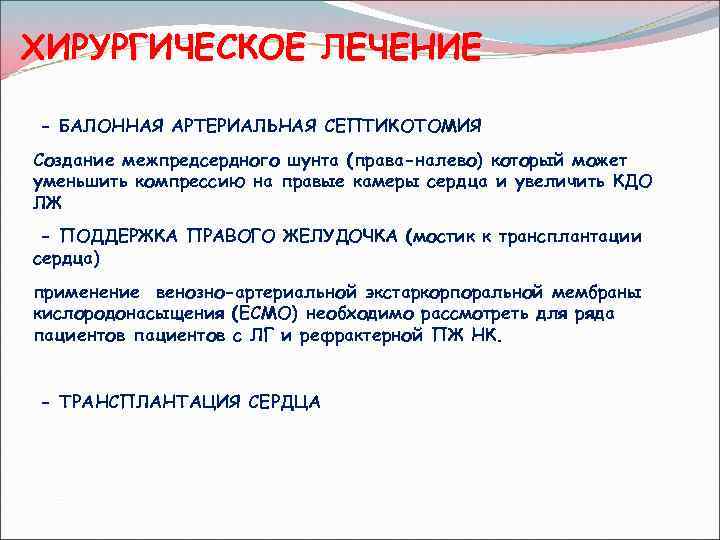 ХИРУРГИЧЕСКОЕ ЛЕЧЕНИЕ

- БАЛОННАЯ АРТЕРИАЛЬНАЯ СЕПТИКОТОМИЯ

Создание межпредсердного шунта (права-налево) который может уменьшить компрессию на правые камеры сердца и увеличить КДО ЛЖ

- ПОДДЕРЖКА ПРАВОГО ЖЕЛУДОЧКА (мостик к трансплантации сердца)

применение венозно-артериальной экстаркорпоральной мембраны кислородонасыщения (ЕСМО) необходимо рассмотреть для ряда пациентов пациентов с ЛГ и рефрактерной ПЖ НК.

- ТРАНСПЛАНТАЦИЯ СЕРДЦА